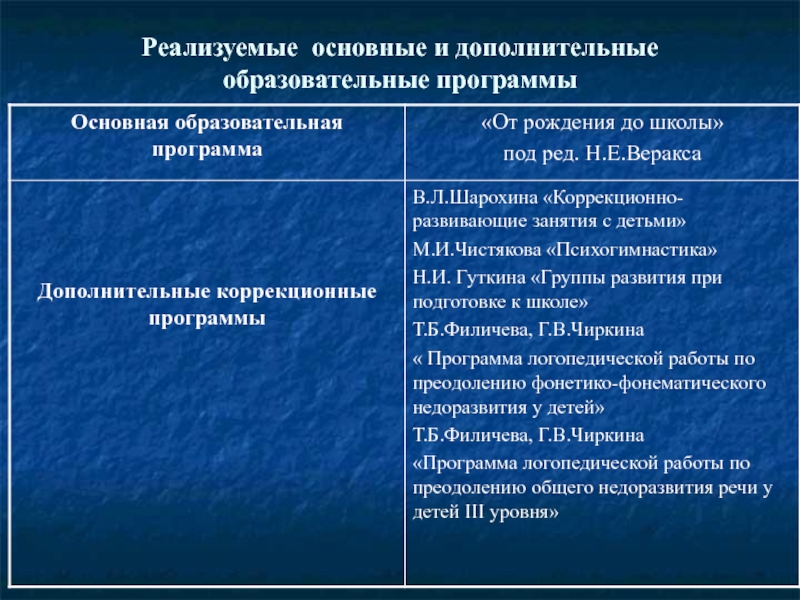 Реализуемые основные и дополнительные образовательные программы

| Основная образовательная программа | «От рождения до школы» под ред. Н.Е.Веракса |
|---|---|
| Дополнительные коррекционные программы | В.Л.Шарохина «Коррекционно-развивающие занятия с детьми» М.И.Чистякова «Психогимнастика» Н.И. Гуткина «Группы развития при подготовке к школе» Т.Б.Филичева, Г.В.Чиркина « Программа логопедической работы по преодолению фонетико-фонематического недоразвития у детей» Т.Б.Филичева, Г.В.Чиркина «Программа логопедической работы по преодолению общего недоразвития речи у детей III уровня» |